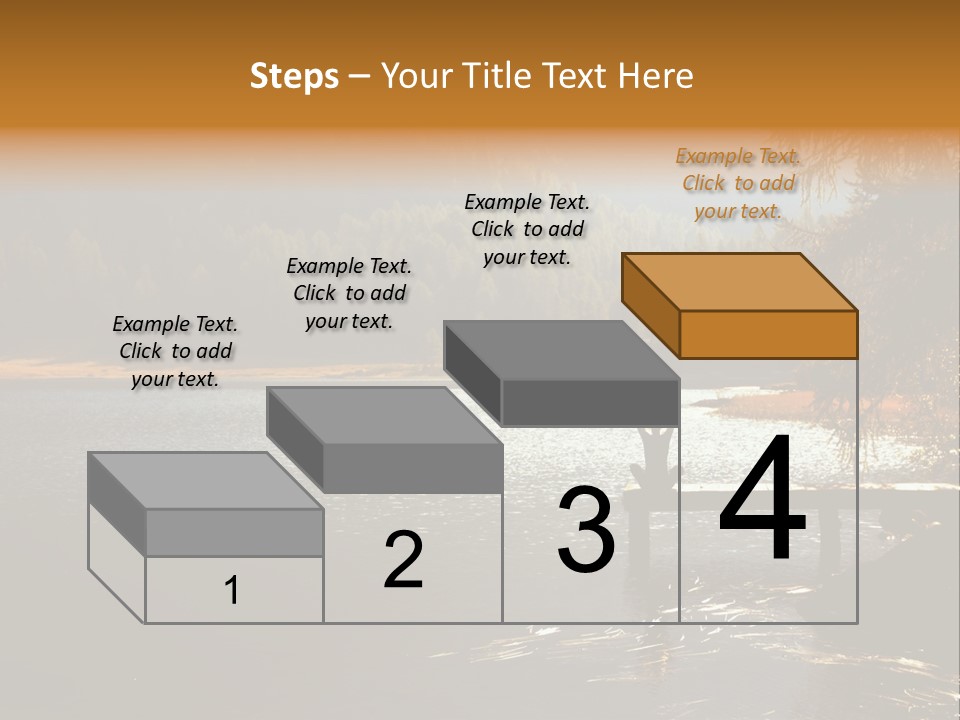 Steps – Your Title Text Here

Example Text. Click to add your text.

Example Text. Click to add your text.

Example Text. Click to add your text.

Example Text. Click to add your text.

1

2

3

4